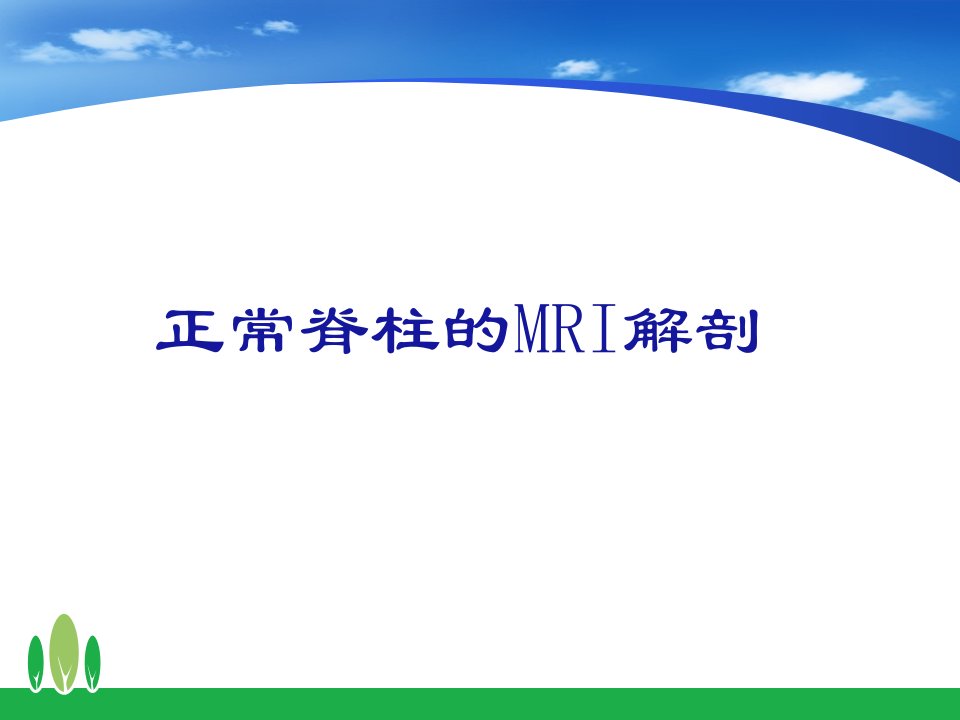 正常脊柱的MRI解剖